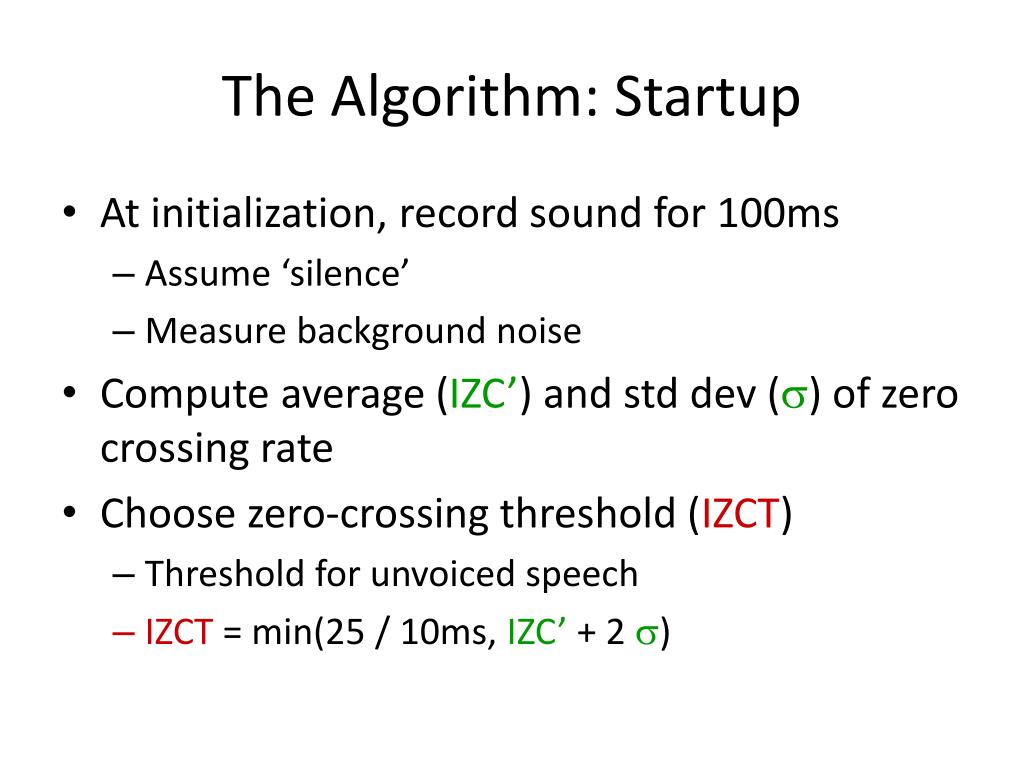 The Algorithm: Startup

• At initialization, record sound for 100ms
– Assume ‘silence’
– Measure background noise
• Compute average (IZC’) and std dev ($\sigma$) of zero crossing rate
• Choose zero-crossing threshold (IZCT)
– Threshold for unvoiced speech
– IZCT = min(25 / 10ms, IZC’ + 2 $\sigma$)